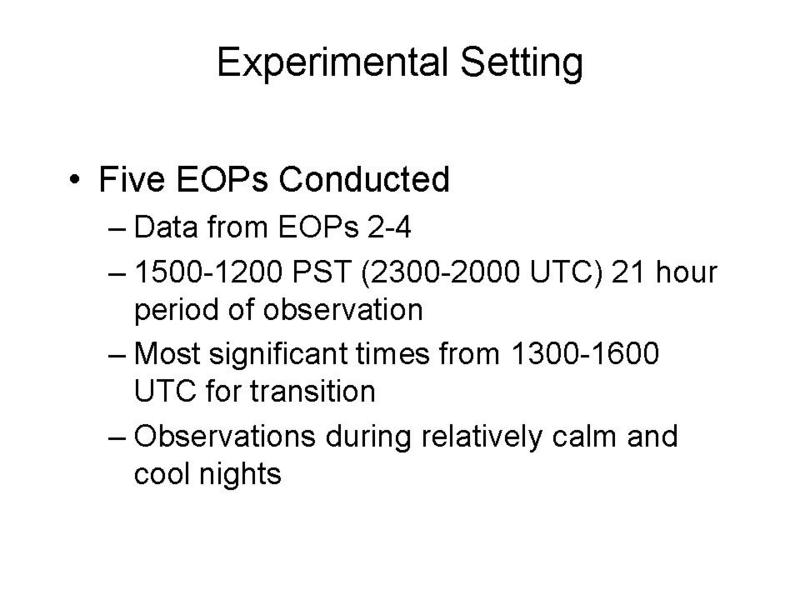 Experimental Setting

• Five EOPs Conducted
– Data from EOPs 2-4
– 1500-1200 PST (2300-2000 UTC) 21 hour period of observation
– Most significant times from 1300-1600 UTC for transition
– Observations during relatively calm and cool nights